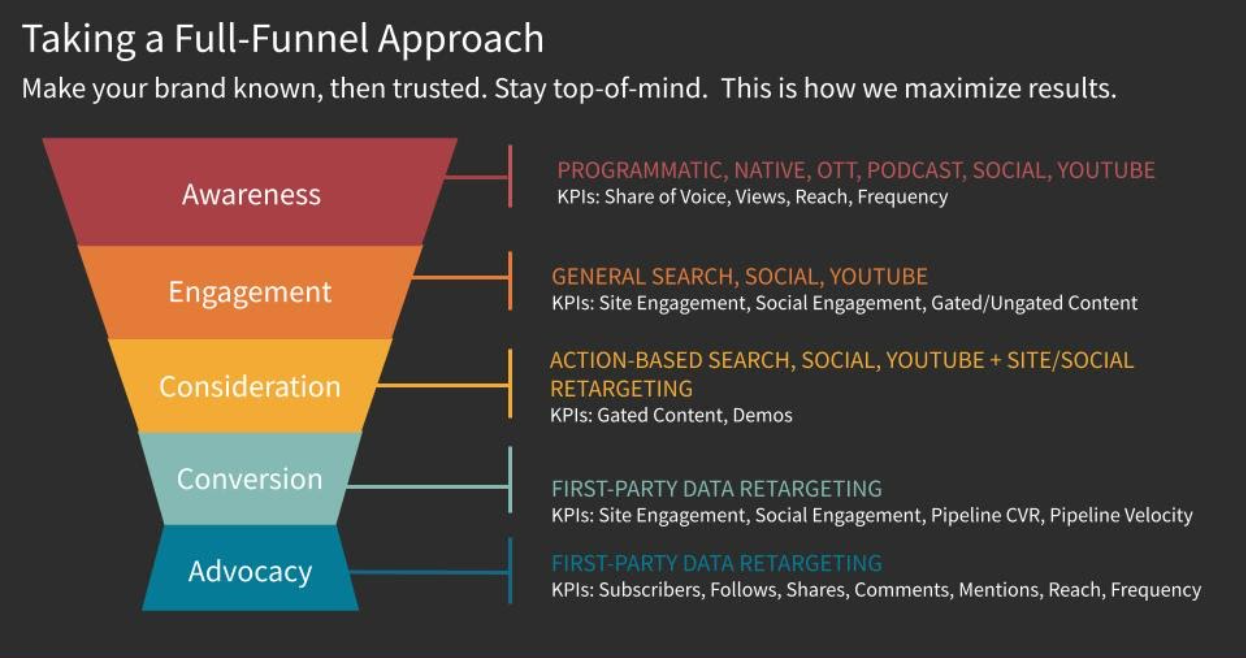 Taking a Full-Funnel Approach

Make your brand known, then trusted. Stay top-of-mind. This is how we maximize results.

Awareness

PROGRAMMATIC, NATIVE, OTT, PODCAST, SOCIAL, YOUTUBE
KPIs: Share of Voice, Views, Reach, Frequency

Engagement

GENERAL SEARCH, SOCIAL, YOUTUBE
KPIs: Site Engagement, Social Engagement, Gated/Ungated Content

Consideration

ACTION-BASED SEARCH, SOCIAL, YOUTUBE + SITE/SOCIAL RETARGETING
KPIs: Gated Content, Demos

Conversion

FIRST-PARTY DATA RETARGETING
KPIs: Site Engagement, Social Engagement, Pipeline CVR, Pipeline Velocity

Advocacy

FIRST-PARTY DATA RETARGETING
KPIs: Subscribers, Follows, Shares, Comments, Mentions, Reach, Frequency